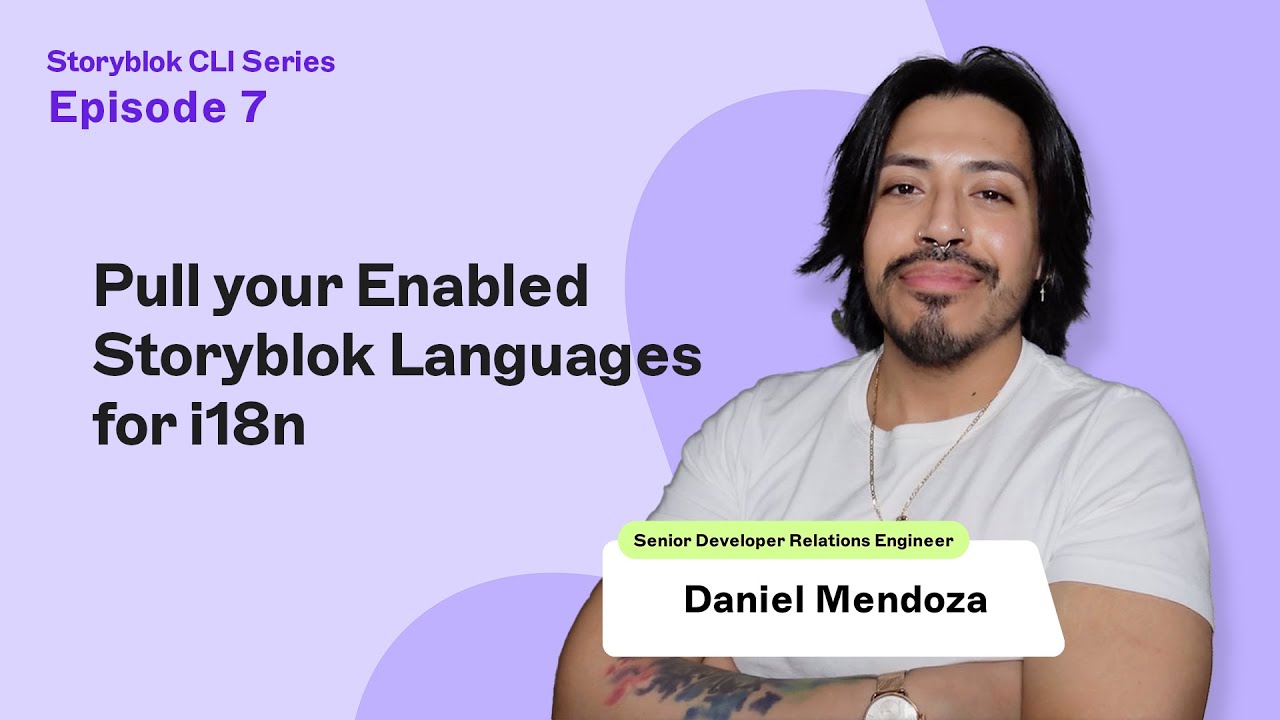 Storyblok CLI Series
Episode 7

Pull your Enabled Storyblok Languages for i18n

Senior Developer Relations Engineer

Daniel Mendoza